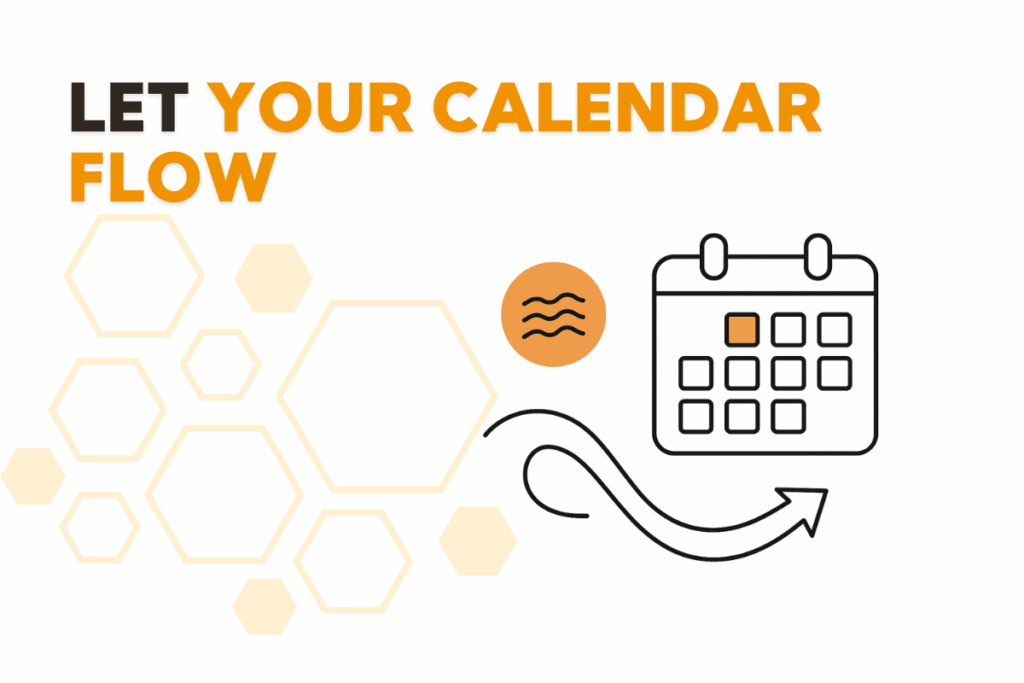 LET YOUR CALENDAR FLOW